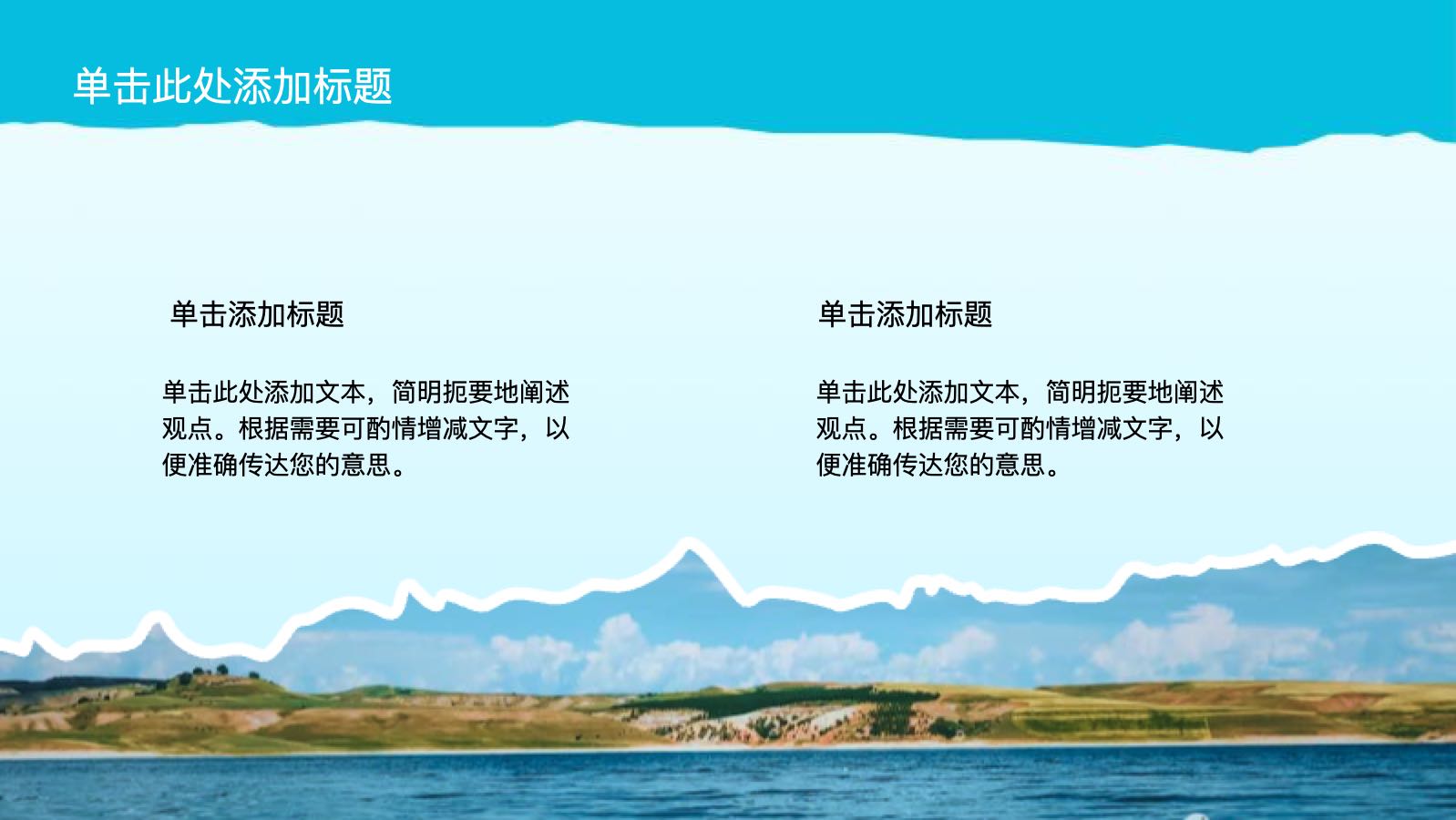 单击此处添加标题

单击添加标题

单击此处添加文本，简明扼要地阐述观点。根据需要可酌情增减文字，以便准确传达您的意思。

单击添加标题

单击此处添加文本，简明扼要地阐述观点。根据需要可酌情增减文字，以便准确传达您的意思。